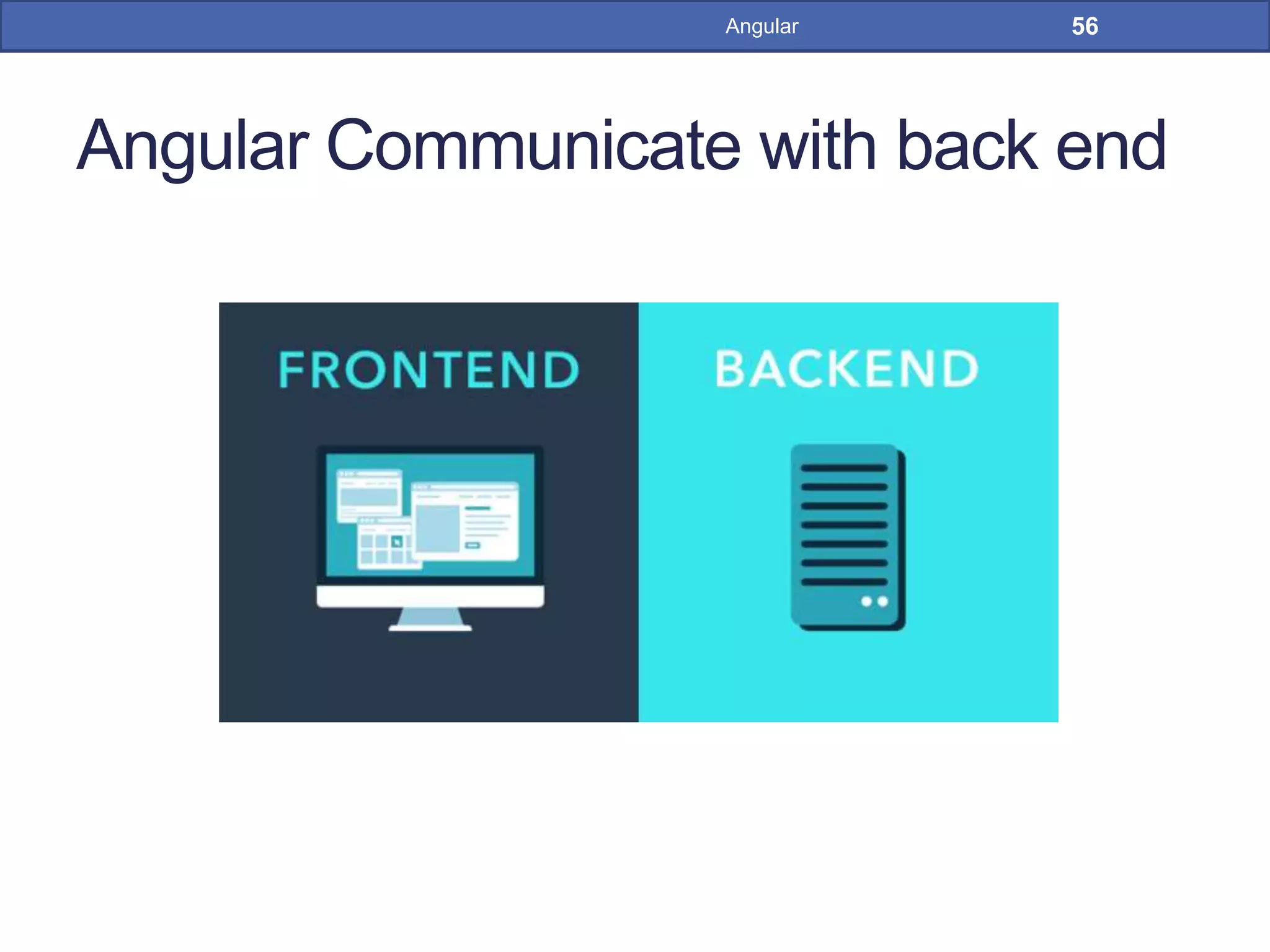 Angular 56

Angular Communicate with back end

FRONTEND

BACKEND